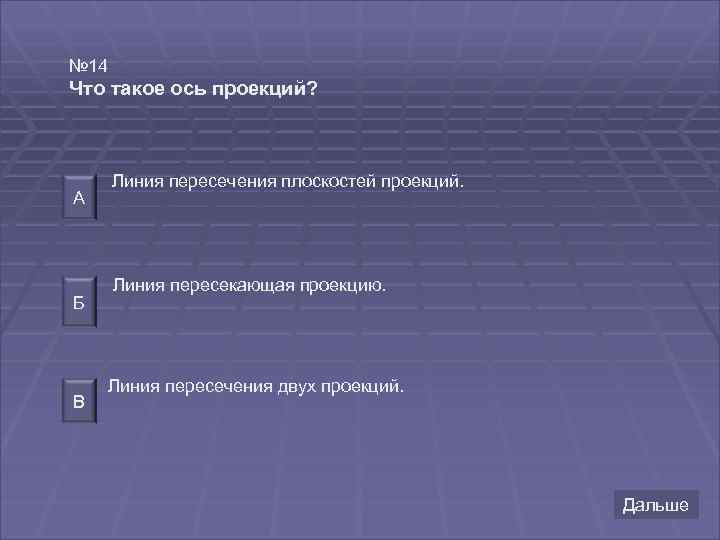 №14
Что такое ось проекций?

А

Линия пересечения плоскостей проекций.

Б

Линия пересекающая проекцию.

В

Линия пересечения двух проекций.

Дальше